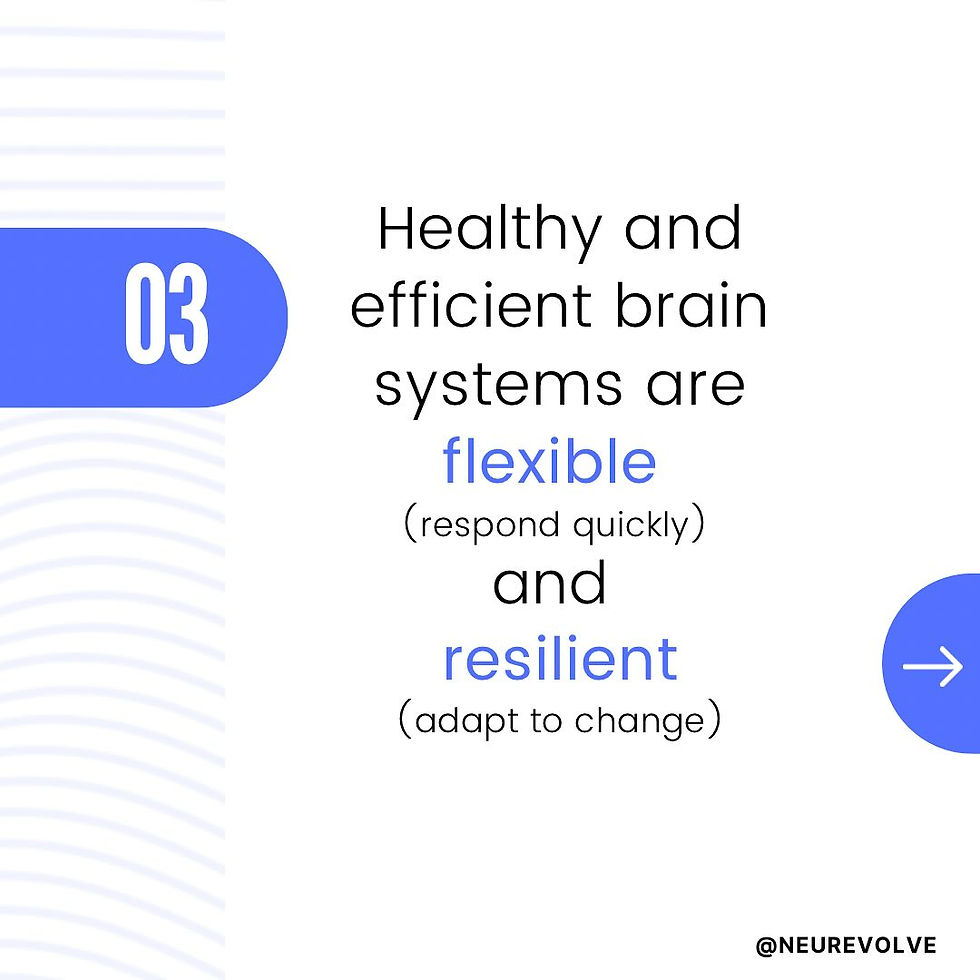 03

Healthy and efficient brain systems are flexible (respond quickly) and resilient (adapt to change)

@NEUREVOLVE